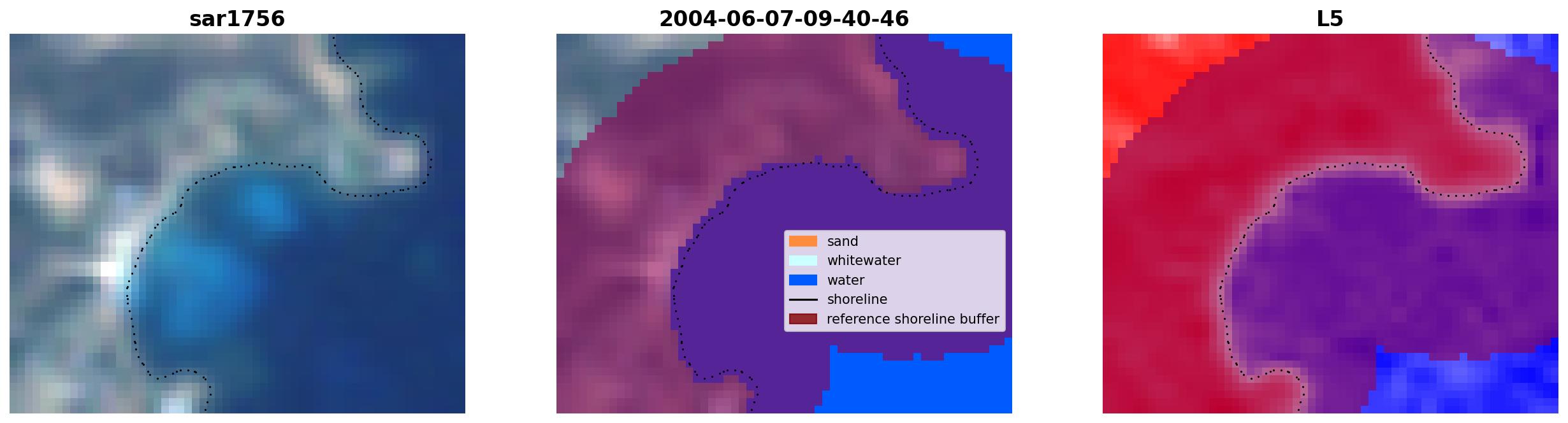 sar1756

2004-06-07-09-40-46

sand
whitewater
water
shoreline
reference shoreline buffer

L5